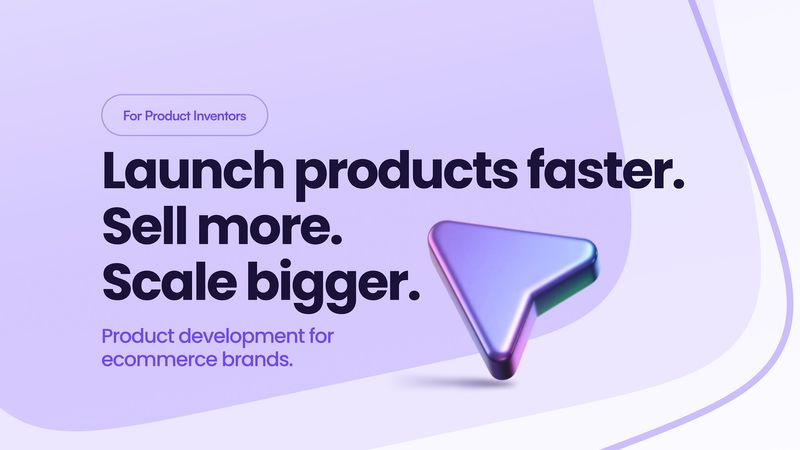 For Product Inventors

Launch products faster.
Sell more.
Scale bigger.

Product development for ecommerce brands.